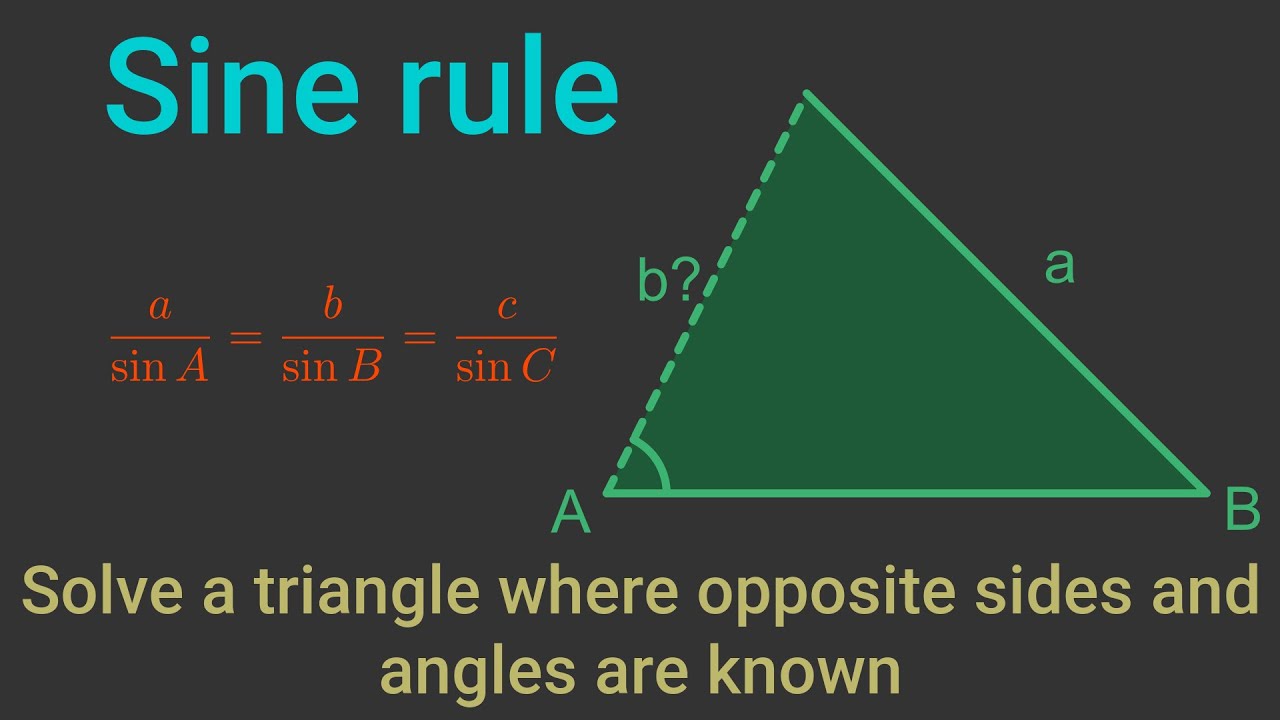 Sine rule

$\frac{a}{\sin A} = \frac{b}{\sin B} = \frac{c}{\sin C}$

b?

a

A

B

Solve a triangle where opposite sides and angles are known